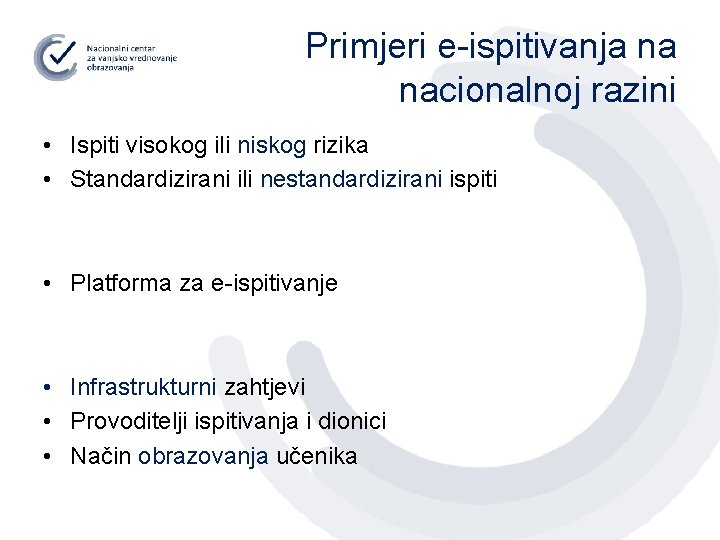 Nacionalni centar za vanjsko vrednovanje obrazovanja

Primjeri e-ispitivanja na nacionalnoj razini

• Ispiti visokog ili niskog rizika
• Standardizirani ili nestandardizirani ispiti

• Platforma za e-ispitivanje

• Infrastrukturni zahtjevi
• Provoditelji ispitivanja i dionici
• Način obrazovanja učenika